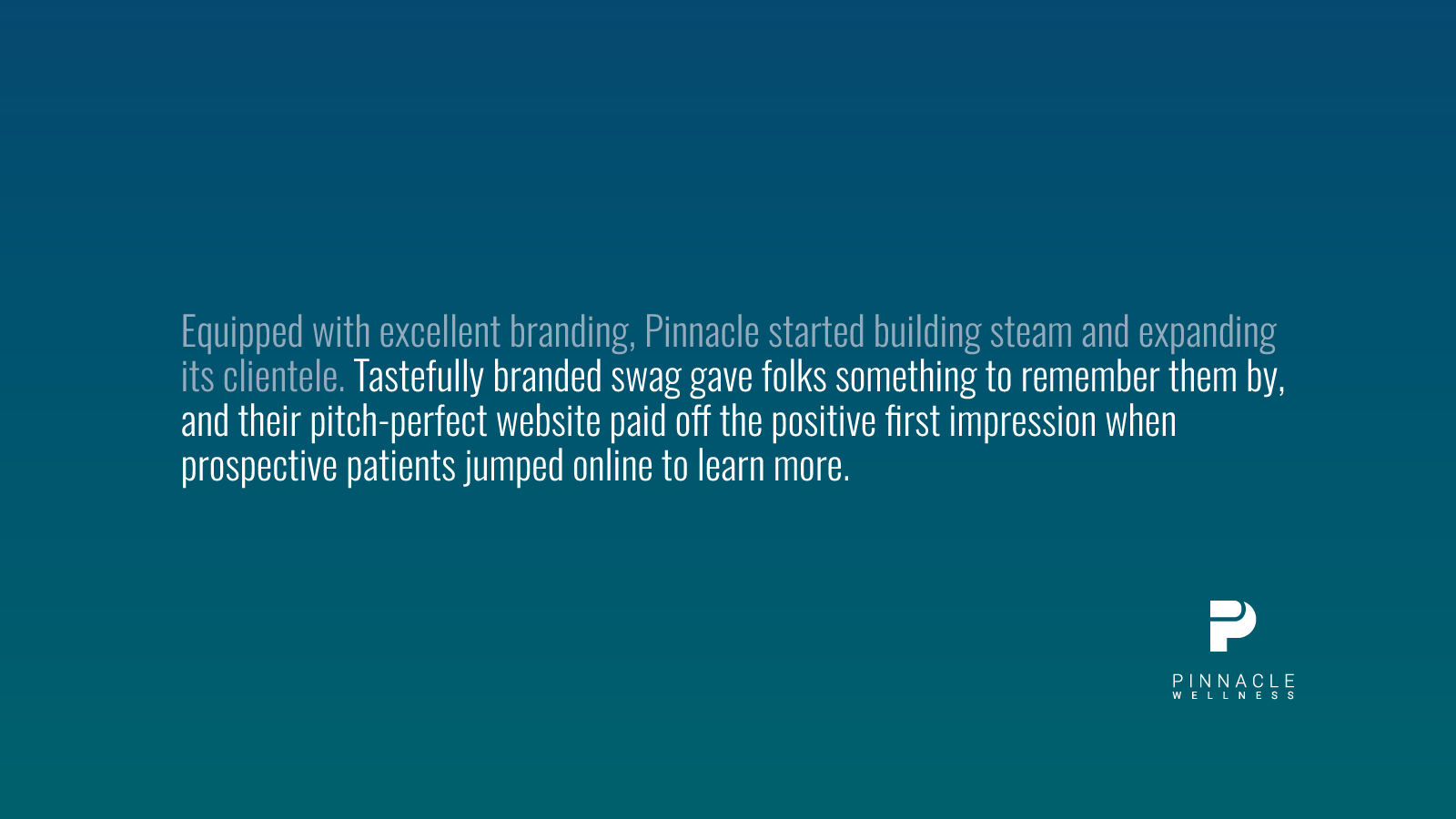 Equipped with excellent branding, Pinnacle started building steam and expanding its clientele. Tastefully branded swag gave folks something to remember them by, and their pitch-perfect website paid off the positive first impression when prospective patients jumped online to learn more.

PINNACLE
WELLNESS